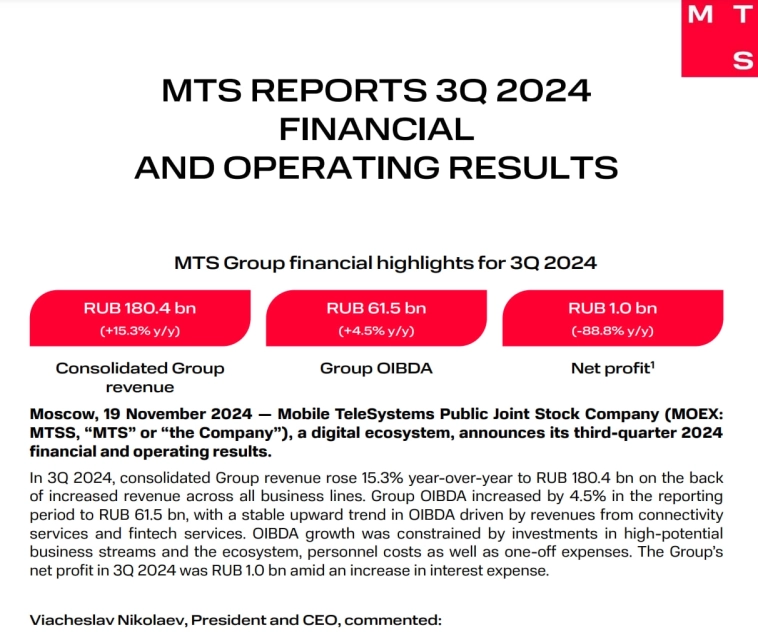 M T
S

MTS REPORTS 3Q 2024 FINANCIAL AND OPERATING RESULTS

MTS Group financial highlights for 3Q 2024

RUB 180.4 bn
(+15.3% y/y)
Consolidated Group revenue

RUB 61.5 bn
(+4.5% y/y)
Group OIBDA

RUB 1.0 bn
(-88.8% y/y)
Net profit$^1$

Moscow, 19 November 2024 — Mobile TeleSystems Public Joint Stock Company (MOEX: MTSS, “MTS” or “the Company”), a digital ecosystem, announces its third-quarter 2024 financial and operating results.

In 3Q 2024, consolidated Group revenue rose 15.3% year-over-year to RUB 180.4 bn on the back of increased revenue across all business lines. Group OIBDA increased by 4.5% in the reporting period to RUB 61.5 bn, with a stable upward trend in OIBDA driven by revenues from connectivity services and fintech services. OIBDA growth was constrained by investments in high-potential business streams and the ecosystem, personnel costs as well as one-off expenses. The Group’s net profit in 3Q 2024 was RUB 1.0 bn amid an increase in interest expense.

Viacheslav Nikolaev, President and CEO, commented: